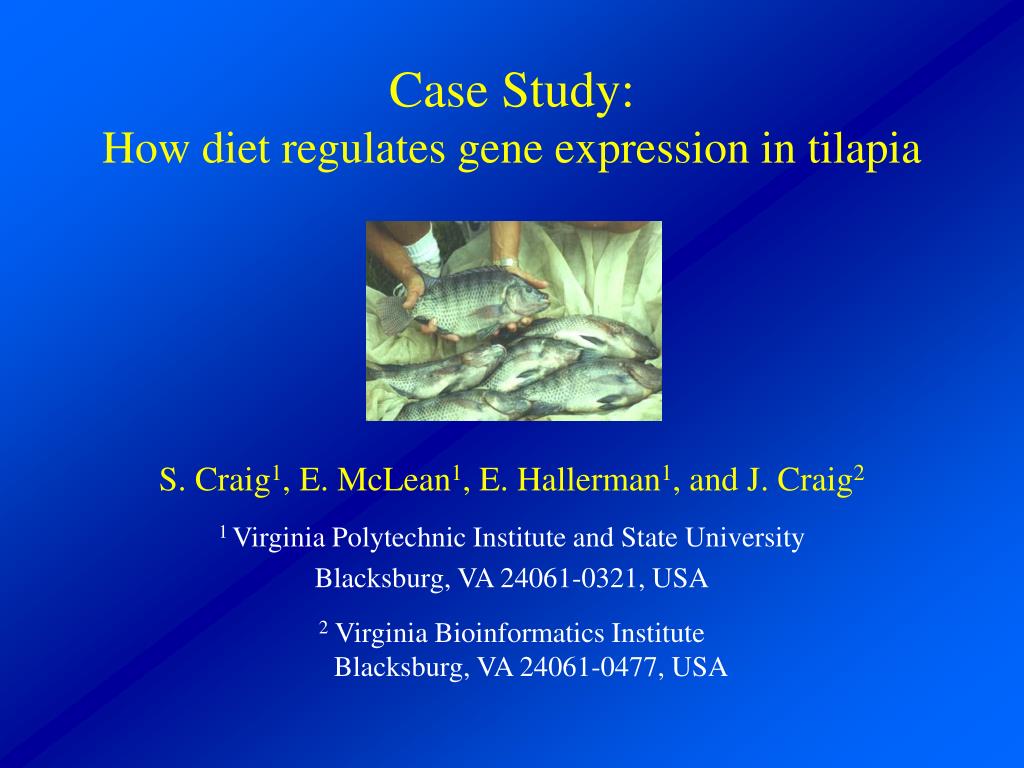 Case Study:
How diet regulates gene expression in tilapia

S. Craig$^1$, E. McLean$^1$, E. Hallerman$^1$, and J. Craig$^2$

$^1$ Virginia Polytechnic Institute and State University
Blacksburg, VA 24061-0321, USA

$^2$ Virginia Bioinformatics Institute
Blacksburg, VA 24061-0477, USA